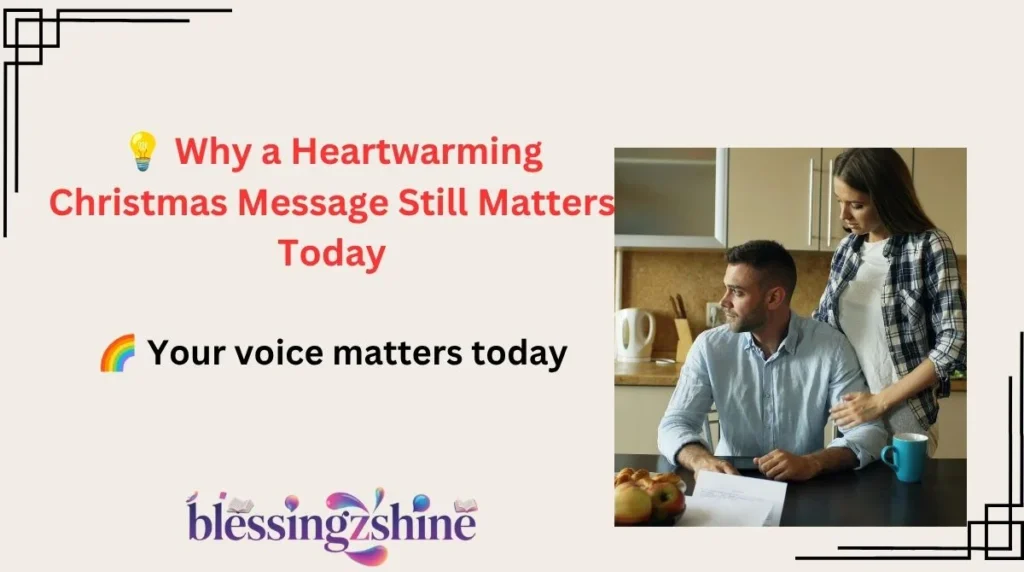 💡 Why a Heartwarming Christmas Message Still Matters Today

🌈 Your voice matters today

blessingzshine